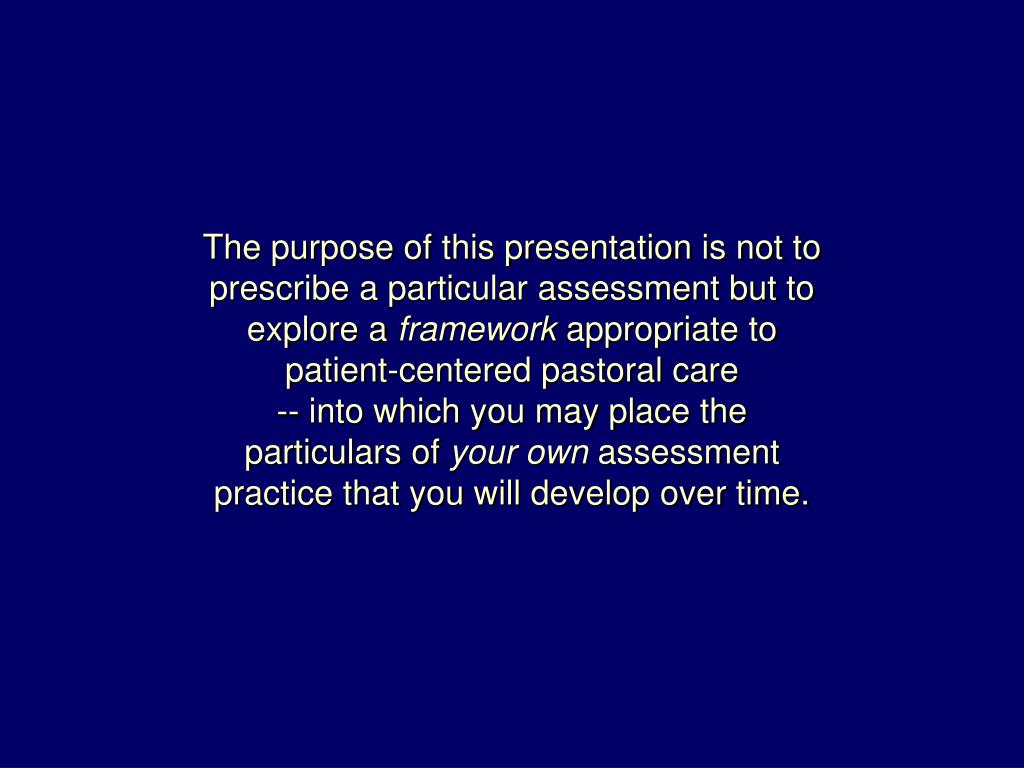 The purpose of this presentation is not to prescribe a particular assessment but to explore a framework appropriate to patient-centered pastoral care
-- into which you may place the particulars of your own assessment practice that you will develop over time.